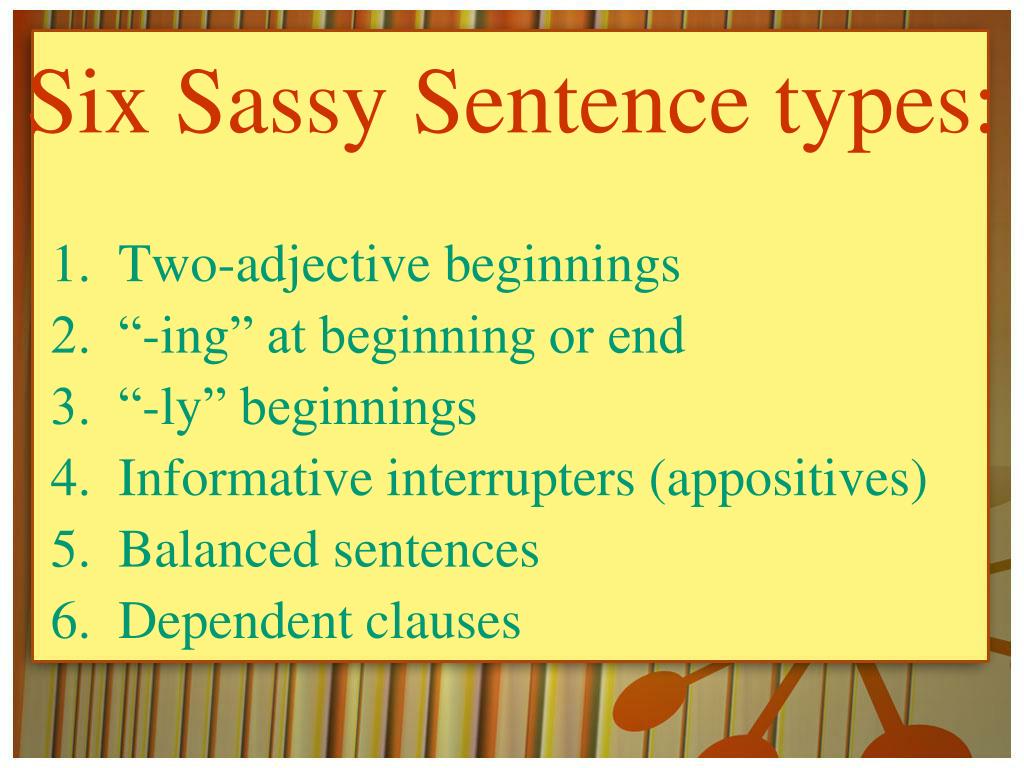 Six Sassy Sentence types:

1. Two-adjective beginnings
2. “-ing” at beginning or end
3. “-ly” beginnings
4. Informative interrupters (appositives)
5. Balanced sentences
6. Dependent clauses